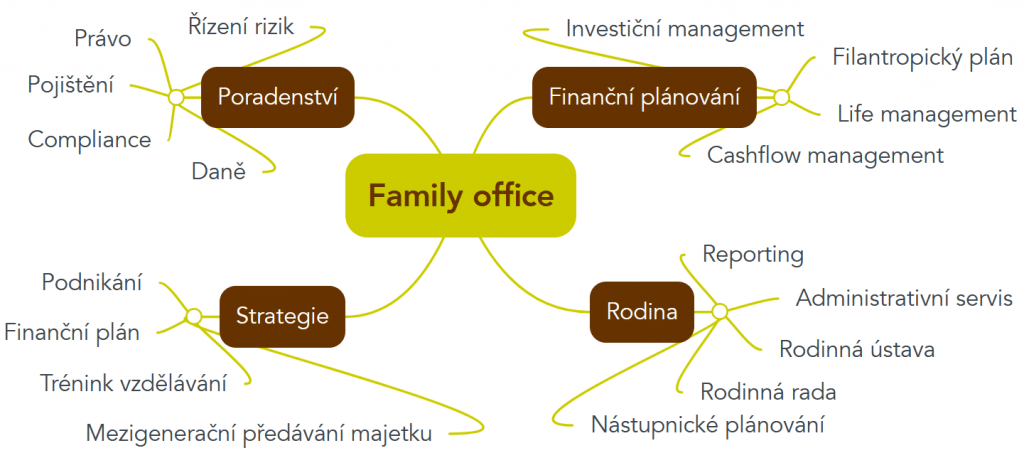 Family office

Poradenství
Řízení rizik
Právo
Pojištění
Compliance
Daně

Finanční plánování
Investiční management
Filantropický plán
Life management
Cashflow management

Strategie
Podnikání
Finanční plán
Trénink vzdělávání
Mezigenerační předávání majetku

Rodina
Reporting
Administrativní servis
Rodinná ústava
Rodinná rada
Nástupnické plánování